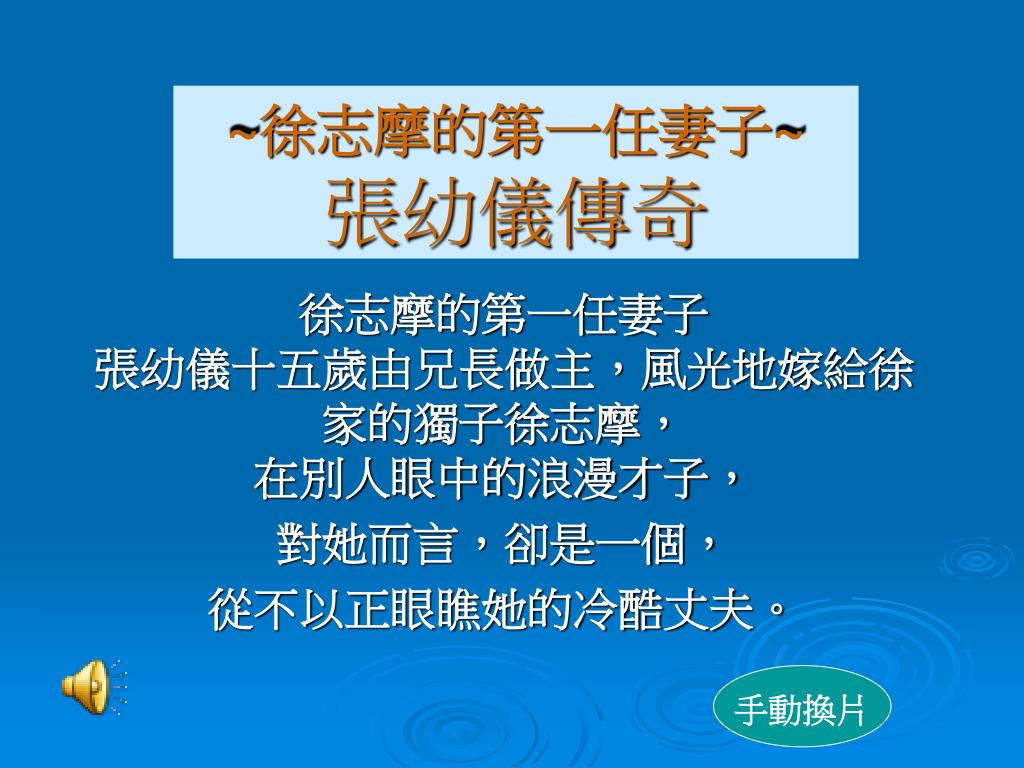 ~徐志摩的第一任妻子~
張幼儀傳奇

徐志摩的第一任妻子
張幼儀十五歲由兄長做主，風光地嫁給徐家的獨子徐志摩，
在別人眼中的浪漫才子，
對她而言，卻是一個，
從不以正眼瞧她的冷酷丈夫。

手動換片